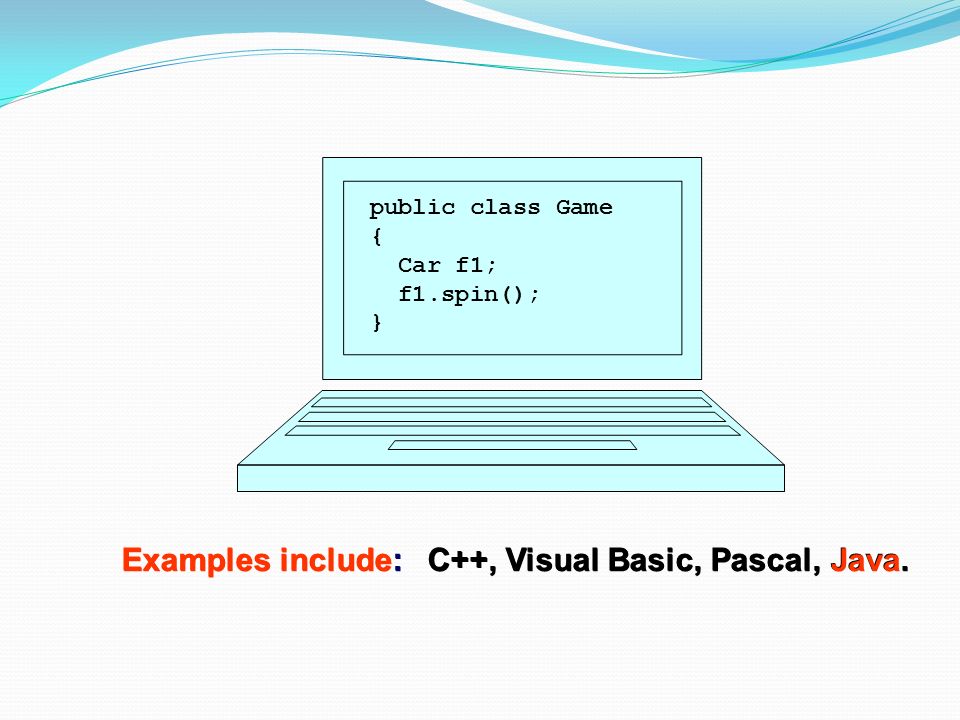 public class Game
{
  Car f1;
  f1.spin();
}

Examples include: C++, Visual Basic, Pascal, Java.